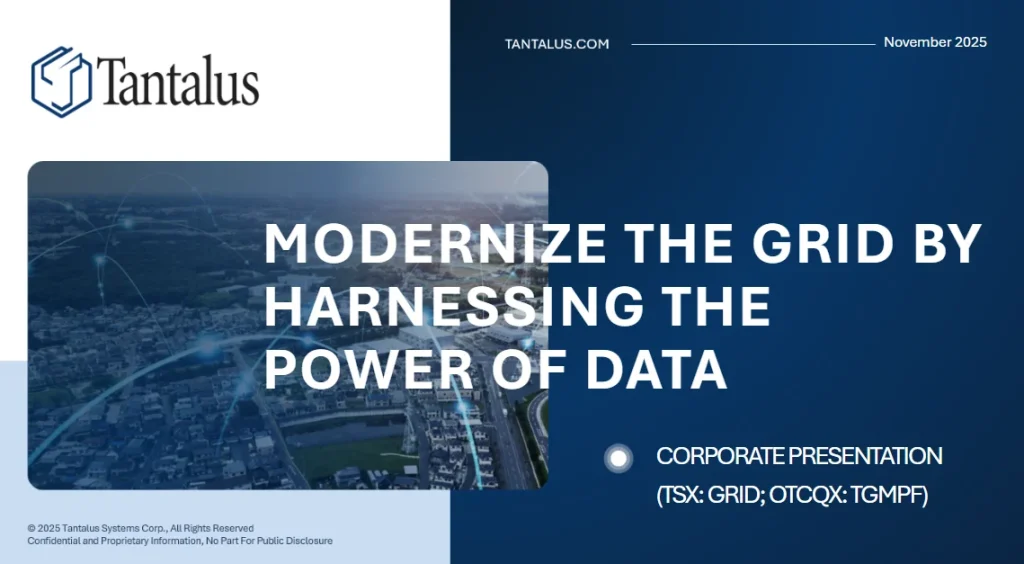 Tantalus

TANTALUS.COM

November 2025

MODERNIZE THE GRID BY HARNESSING THE POWER OF DATA

CORPORATE PRESENTATION (TSX: GRID; OTCQX: TGMPF)

© 2025 Tantalus Systems Corp., All Rights Reserved
Confidential and Proprietary Information, No Part For Public Disclosure